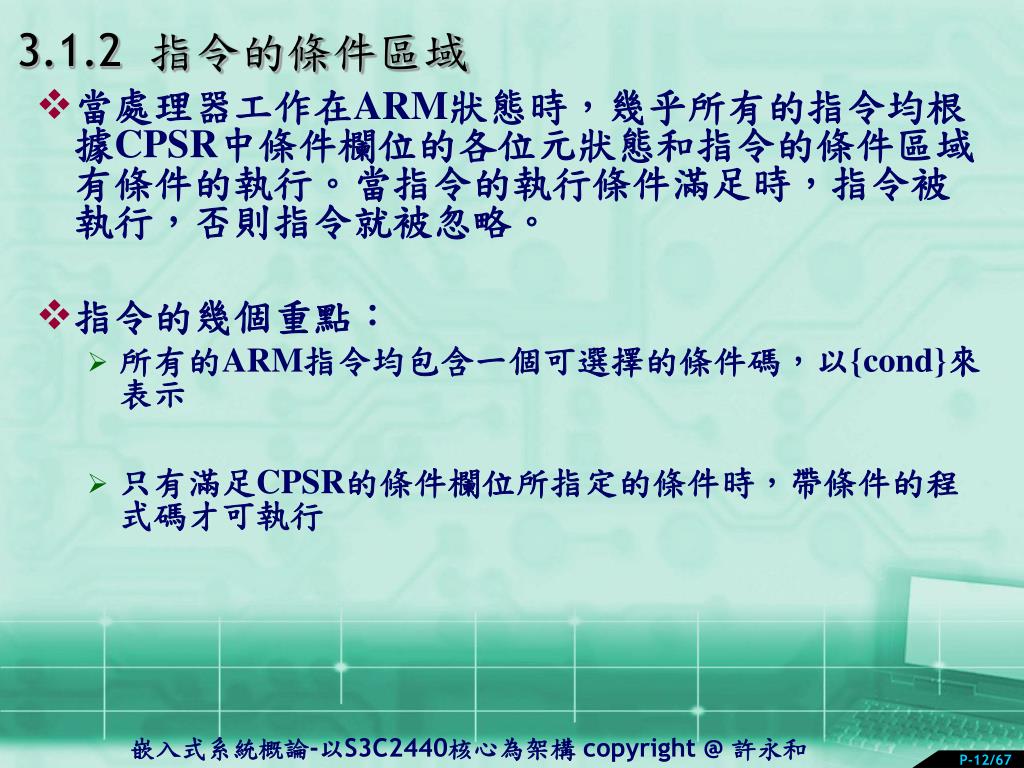 3.1.2 指令的條件區域

❖當處理器工作在ARM狀態時，幾乎所有的指令均根據CPSR中條件欄位的各位元狀態和指令的條件區域有條件的執行。當指令的執行條件滿足時，指令被執行，否則指令就被忽略。

❖指令的幾個重點：

➢ 所有的ARM指令均包含一個可選擇的條件碼，以{cond}來表示

➢ 只有滿足CPSR的條件欄位所指定的條件時，帶條件的程式碼才可執行

嵌入式系統概論-以S3C2440核心為架構 copyright @ 許永和

P-12/67